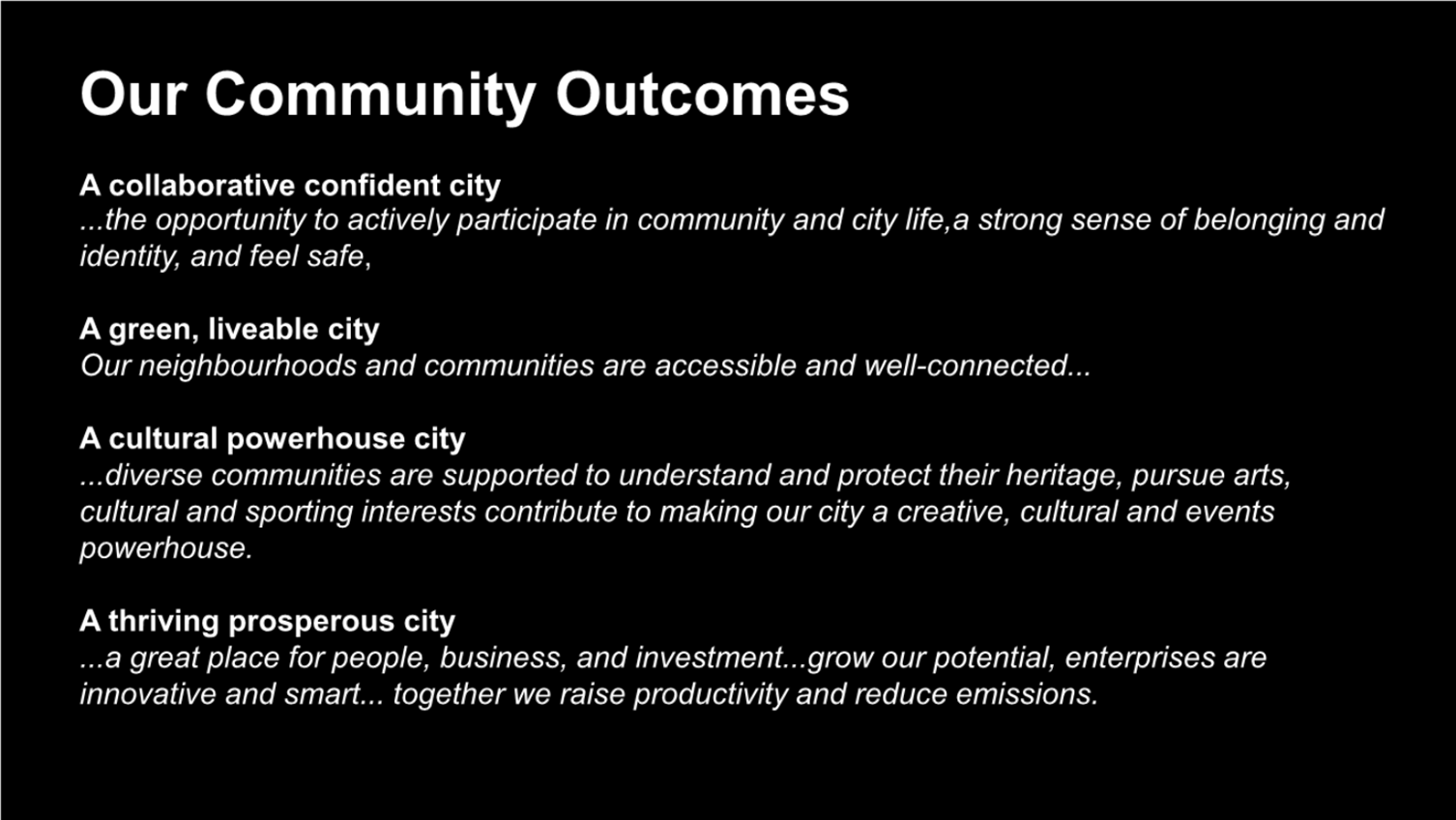 Our Community Outcomes

A collaborative confident city
...the opportunity to actively participate in community and city life,a strong sense of belonging and identity, and feel safe,

A green, liveable city
Our neighbourhoods and communities are accessible and well-connected...

A cultural powerhouse city
...diverse communities are supported to understand and protect their heritage, pursue arts, cultural and sporting interests contribute to making our city a creative, cultural and events powerhouse.

A thriving prosperous city
...a great place for people, business, and investment...grow our potential, enterprises are innovative and smart... together we raise productivity and reduce emissions.